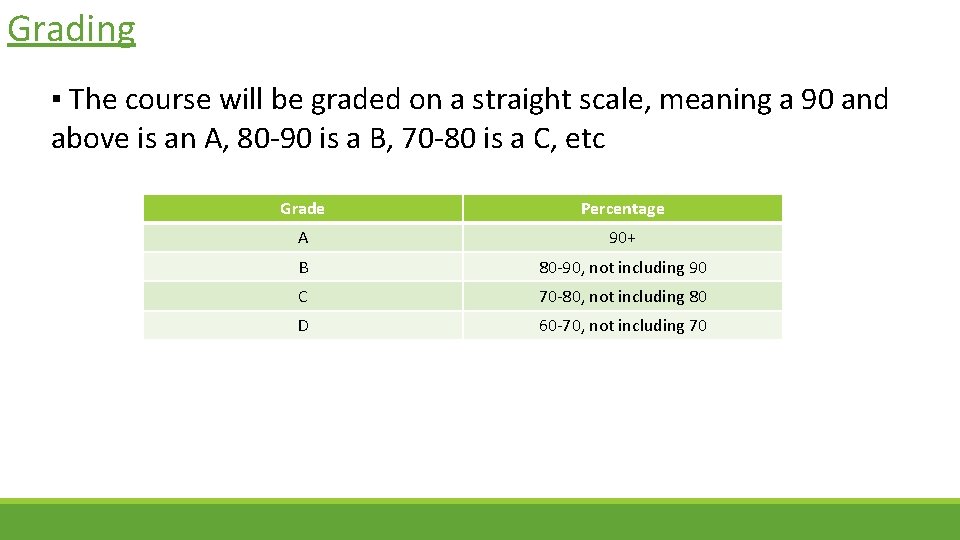 Grading

▪ The course will be graded on a straight scale, meaning a 90 and above is an A, 80-90 is a B, 70-80 is a C, etc

| Grade | Percentage |
|---|---|
| A | 90+ |
| B | 80-90, not including 90 |
| C | 70-80, not including 80 |
| D | 60-70, not including 70 |